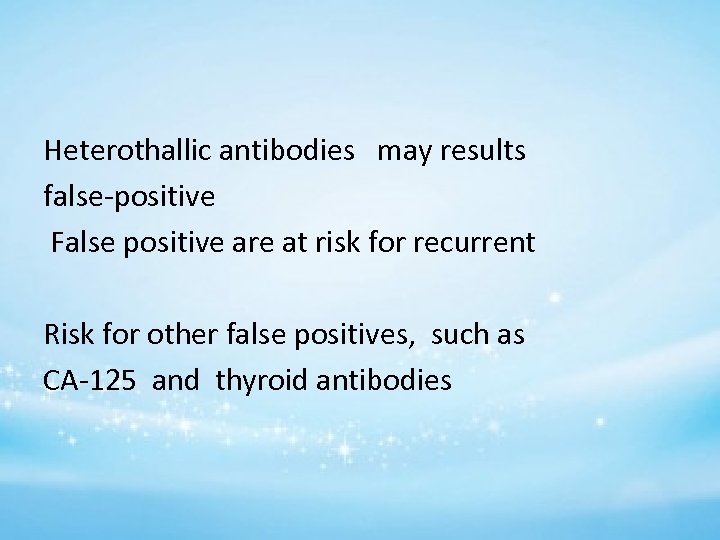 Heterothallic antibodies may results false-positive
False positive are at risk for recurrent

Risk for other false positives, such as CA-125 and thyroid antibodies